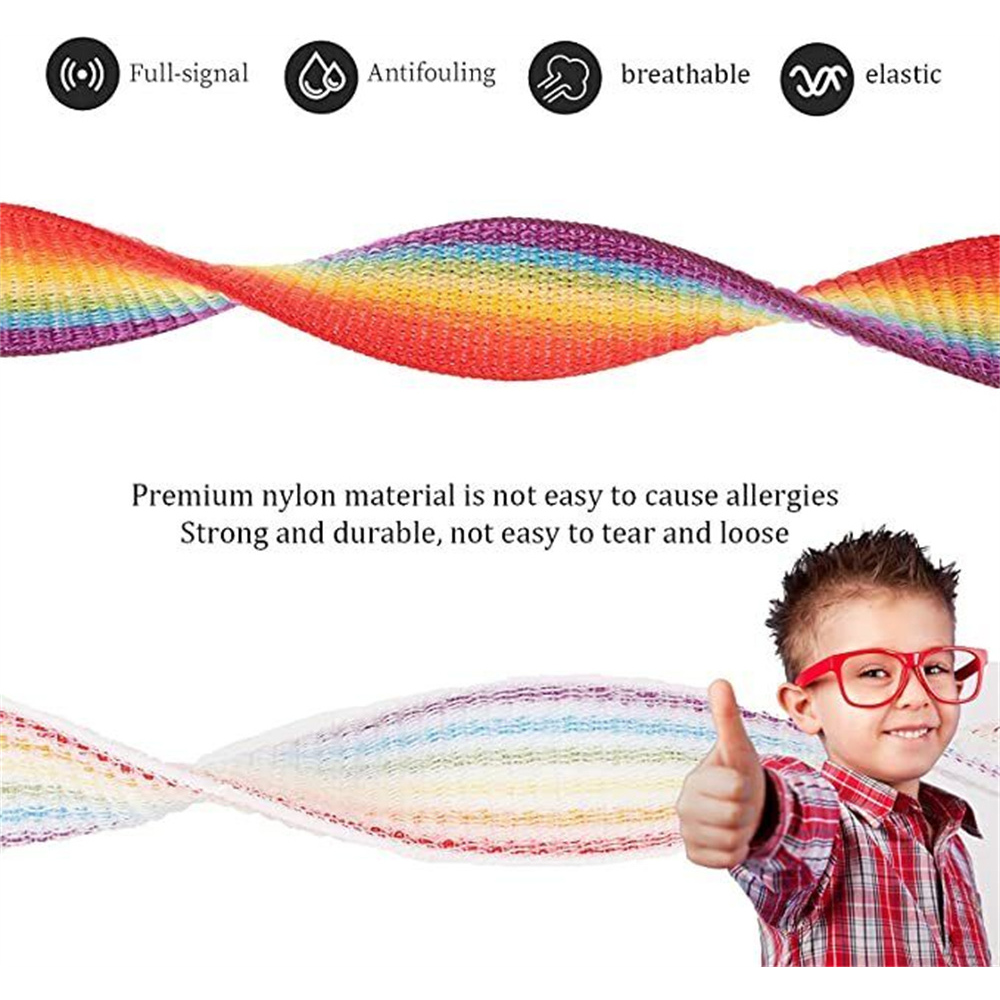 Full-signal Antifouling breathable elastic

Premium nylon material is not easy to cause allergies
Strong and durable, not easy to tear and loose